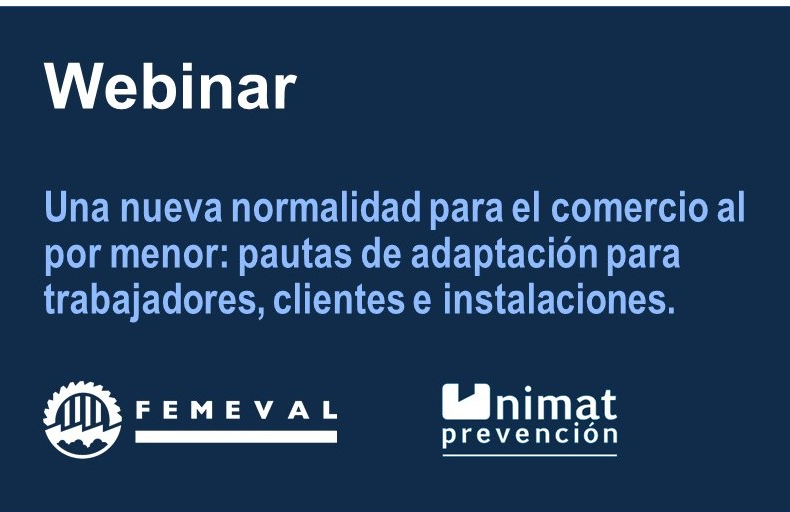 Webinar

Una nueva normalidad para el comercio al por menor: pautas de adaptación para trabajadores, clientes e instalaciones.

FEMEVAL

Unimat prevención